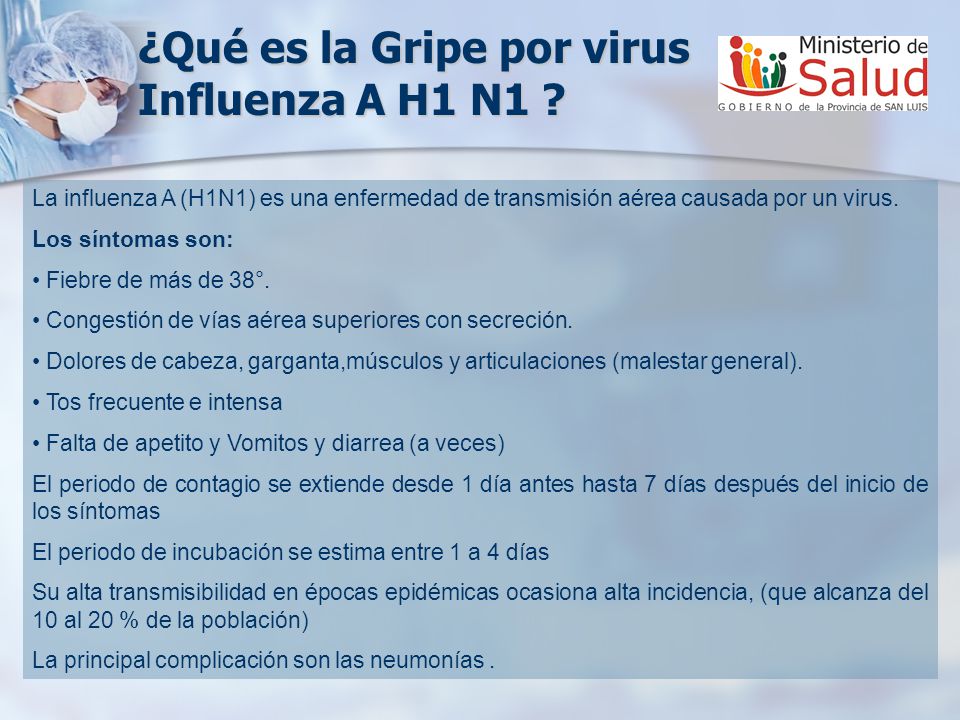 ¿Qué es la Gripe por virus Influenza A H1 N1 ?

Ministerio de Salud
GOBIERNO de la Provincia de SAN LUIS

La influenza A (H1N1) es una enfermedad de transmisión aérea causada por un virus.

Los síntomas son:

• Fiebre de más de 38°.

• Congestión de vías aérea superiores con secreción.

• Dolores de cabeza, garganta,músculos y articulaciones (malestar general).

• Tos frecuente e intensa

• Falta de apetito y Vomitos y diarrea (a veces)

El periodo de contagio se extiende desde 1 día antes hasta 7 días después del inicio de los síntomas

El periodo de incubación se estima entre 1 a 4 días

Su alta transmisibilidad en épocas epidémicas ocasiona alta incidencia, (que alcanza del 10 al 20 % de la población)

La principal complicación son las neumonías .